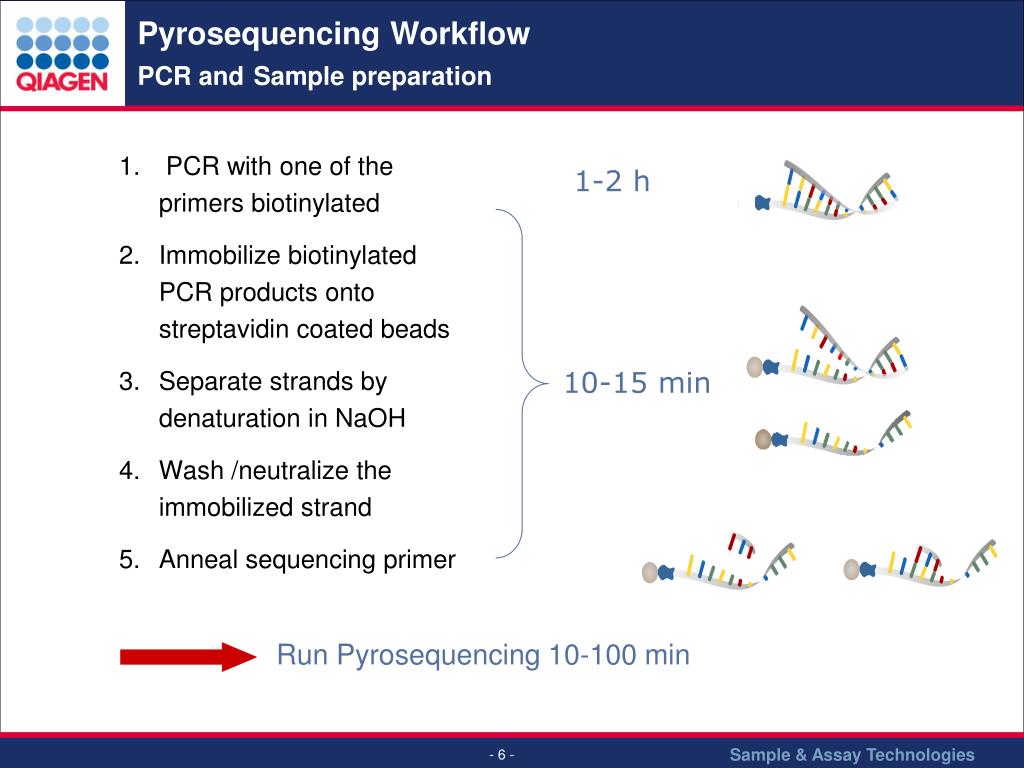 QIAGEN

Pyrosequencing Workflow
PCR and Sample preparation

1. PCR with one of the primers biotinylated
2. Immobilize biotinylated PCR products onto streptavidin coated beads
3. Separate strands by denaturation in NaOH
4. Wash /neutralize the immobilized strand
5. Anneal sequencing primer

1-2 h

10-15 min

Run Pyrosequencing 10-100 min

- 6 -

Sample & Assay Technologies